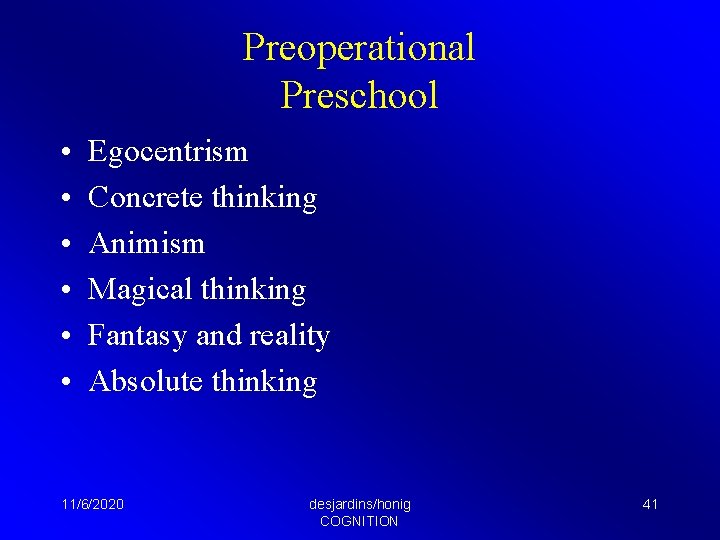 Preoperational
Preschool

• Egocentrism
• Concrete thinking
• Animism
• Magical thinking
• Fantasy and reality
• Absolute thinking

11/6/2020

desjardins/honig
COGNITION

41